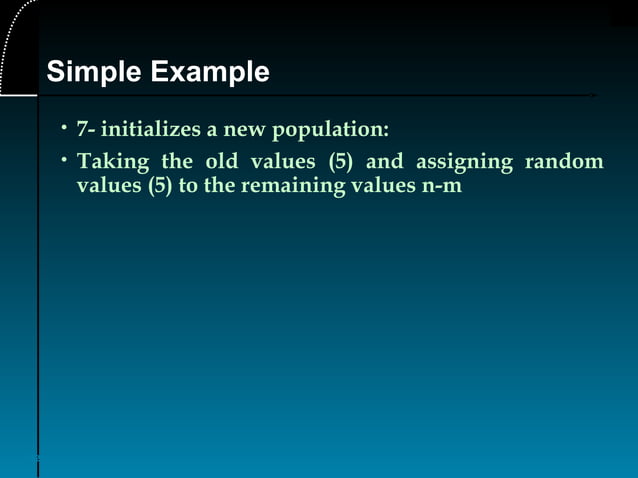 Simple Example

• 7- initializes a new population:

• Taking the old values (5) and assigning random values (5) to the remaining values n-m